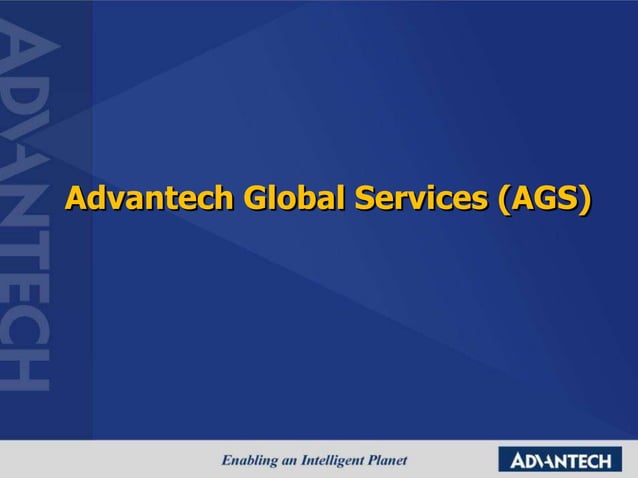 ADVANTECH

Advantech Global Services (AGS)

Enabling an Intelligent Planet

ADVANTECH